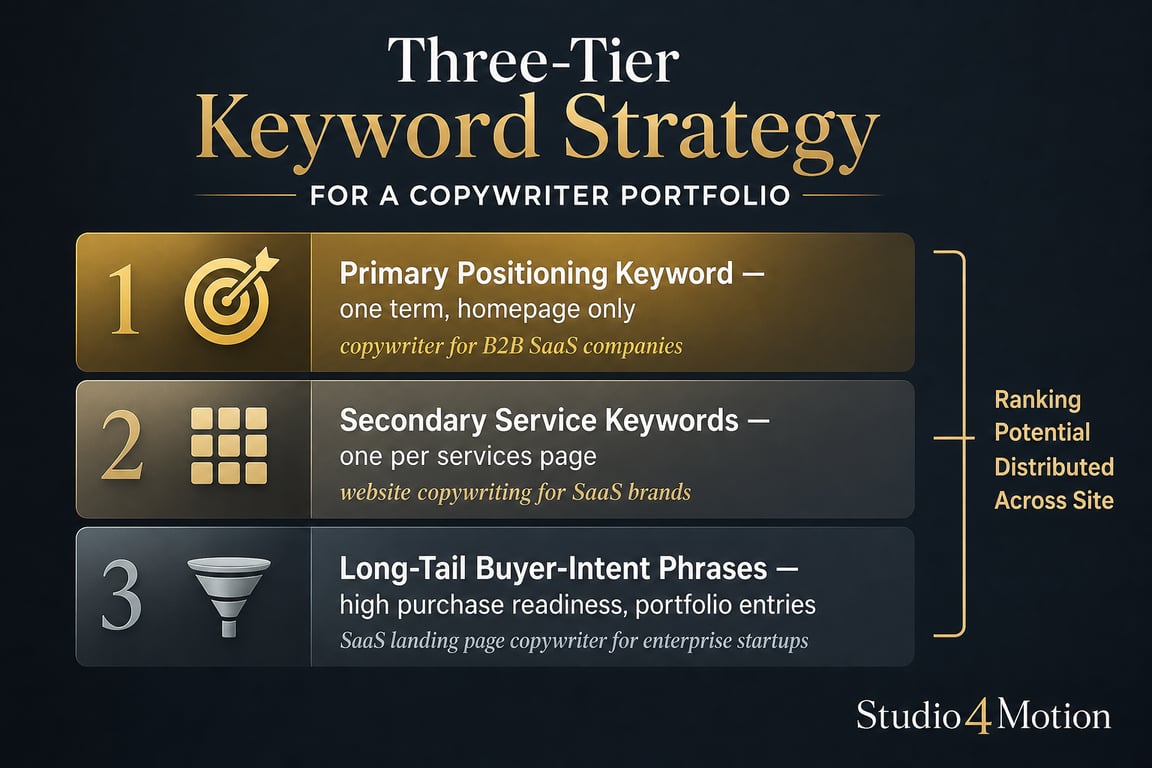 Three-Tier
Keyword Strategy
FOR A COPYWRITER PORTFOLIO

1
Primary Positioning Keyword —
one term, homepage only
copywriter for B2B SaaS companies

2
Secondary Service Keywords —
one per services page
website copywriting for SaaS brands

3
Long-Tail Buyer-Intent Phrases —
high purchase readiness, portfolio entries
SaaS landing page copywriter for enterprise startups

Ranking Potential Distributed Across Site

Studio4Motion